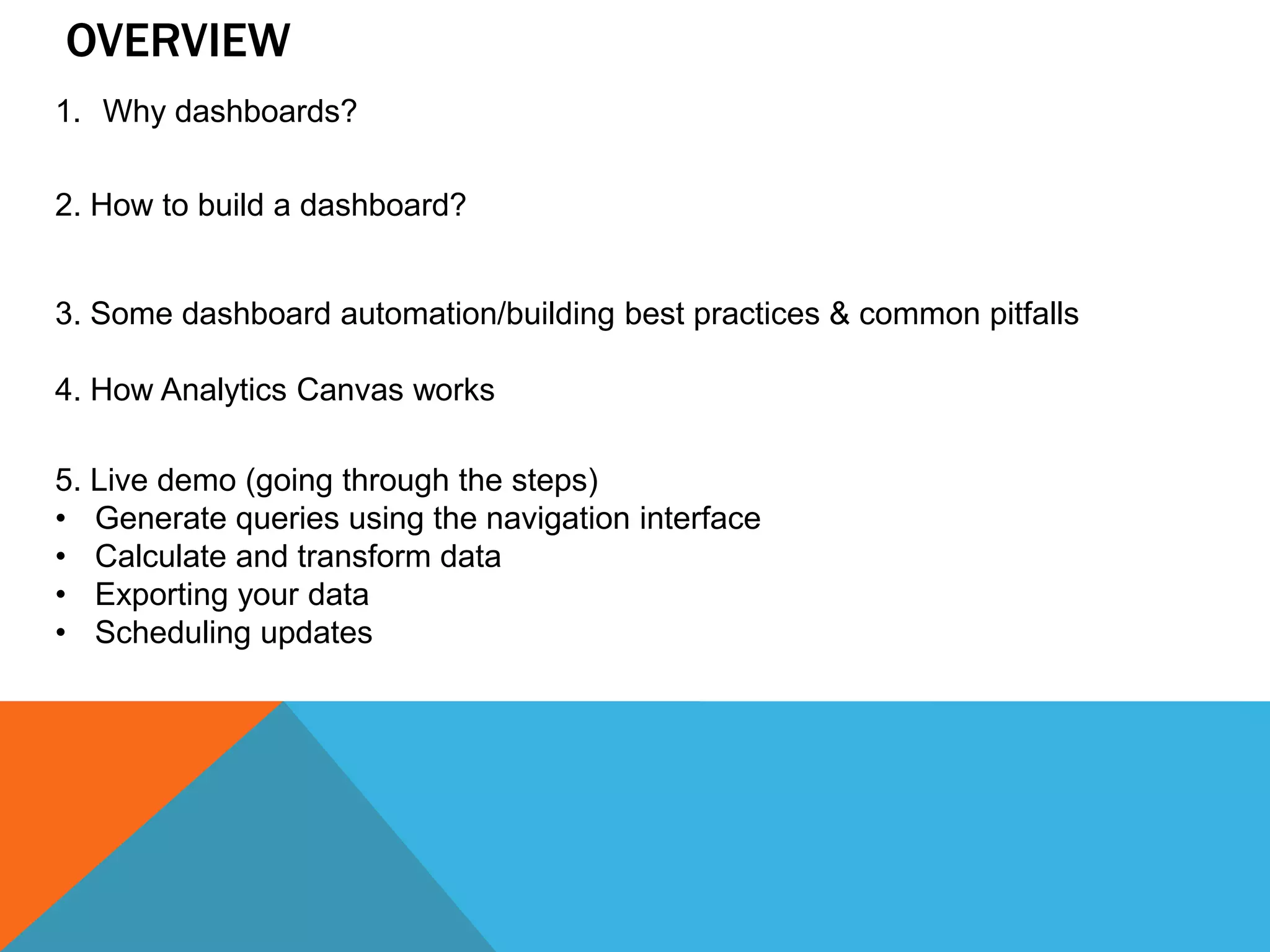 OVERVIEW

1. Why dashboards?

2. How to build a dashboard?

3. Some dashboard automation/building best practices & common pitfalls

4. How Analytics Canvas works

5. Live demo (going through the steps)
• Generate queries using the navigation interface
• Calculate and transform data
• Exporting your data
• Scheduling updates